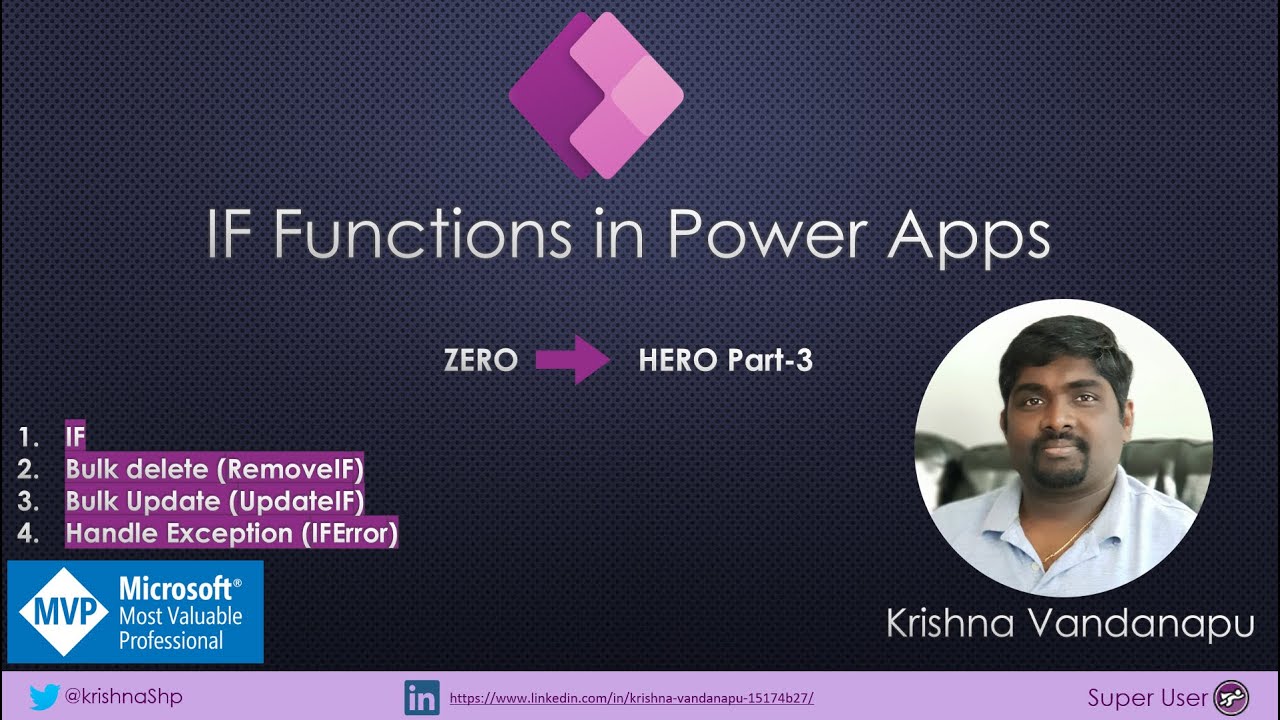 IF Functions in Power Apps

ZERO HERO Part-3

1. IF
2. Bulk delete (RemoveIF)
3. Bulk Update (UpdateIF)
4. Handle Exception (IFError)

MVP Microsoft® Most Valuable Professional

Krishna Vandanapu

@krishnaShp

in https://www.linkedin.com/in/krishna-vandanapu-15174b27/

Super User